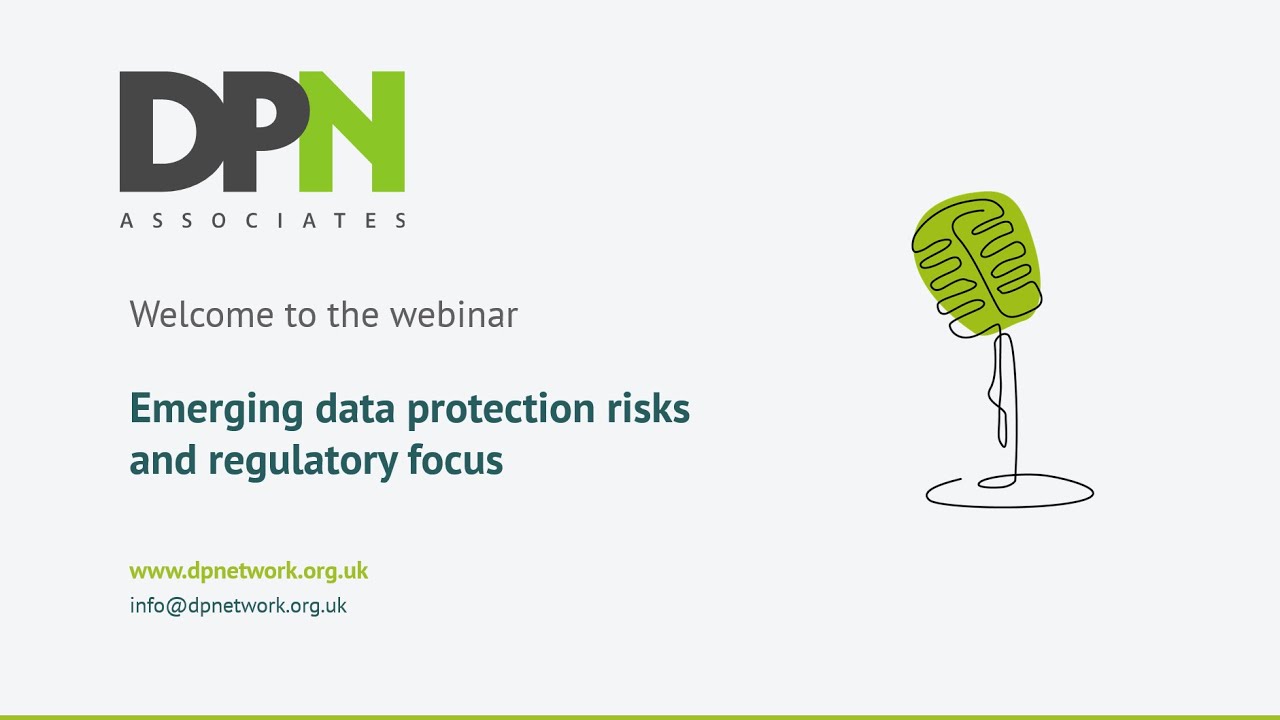 DPN
ASSOCIATES

Welcome to the webinar

Emerging data protection risks and regulatory focus

www.dpnetwork.org.uk
info@dpnetwork.org.uk